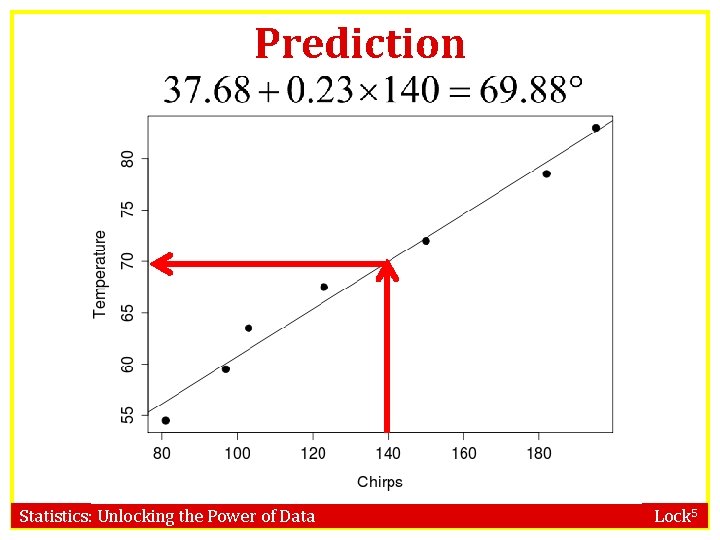 Prediction

$37.68 + 0.23 \times 140 = 69.88°$

Temperature

80
75
70
65
60
55

80 100 120 140 160 180

Chirps

Statistics: Unlocking the Power of Data

Lock$^5$